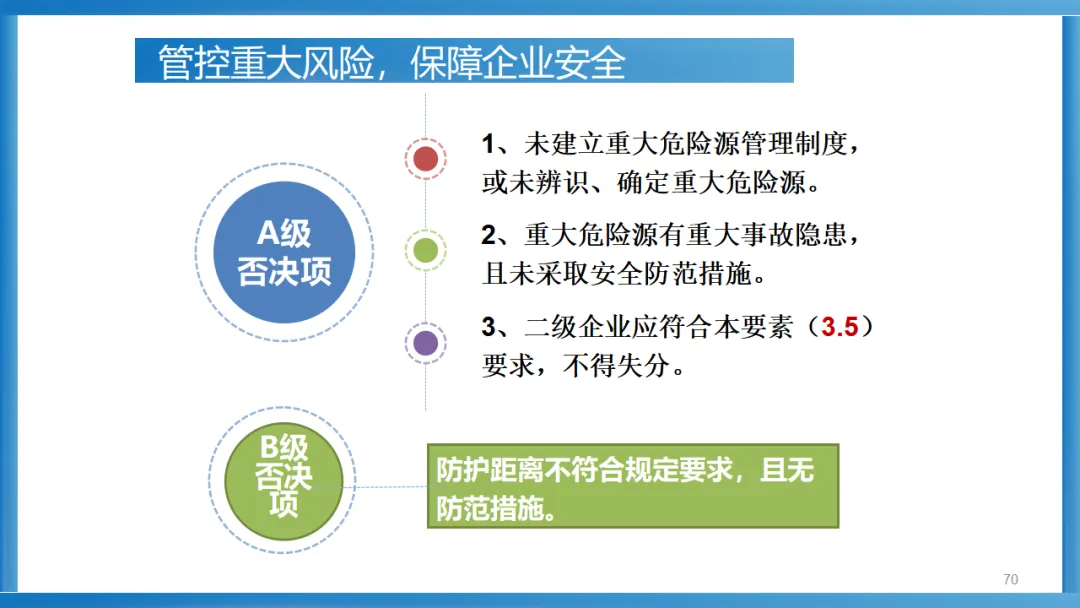 管控重大风险，保障企业安全

A级否决项

1、未建立重大危险源管理制度，或未辨识、确定重大危险源。

2、重大危险源有重大事故隐患，且未采取安全防范措施。

3、二级企业应符合本要素（3.5）要求，不得失分。

B级否决项

防护距离不符合规定要求，且无防范措施。

70